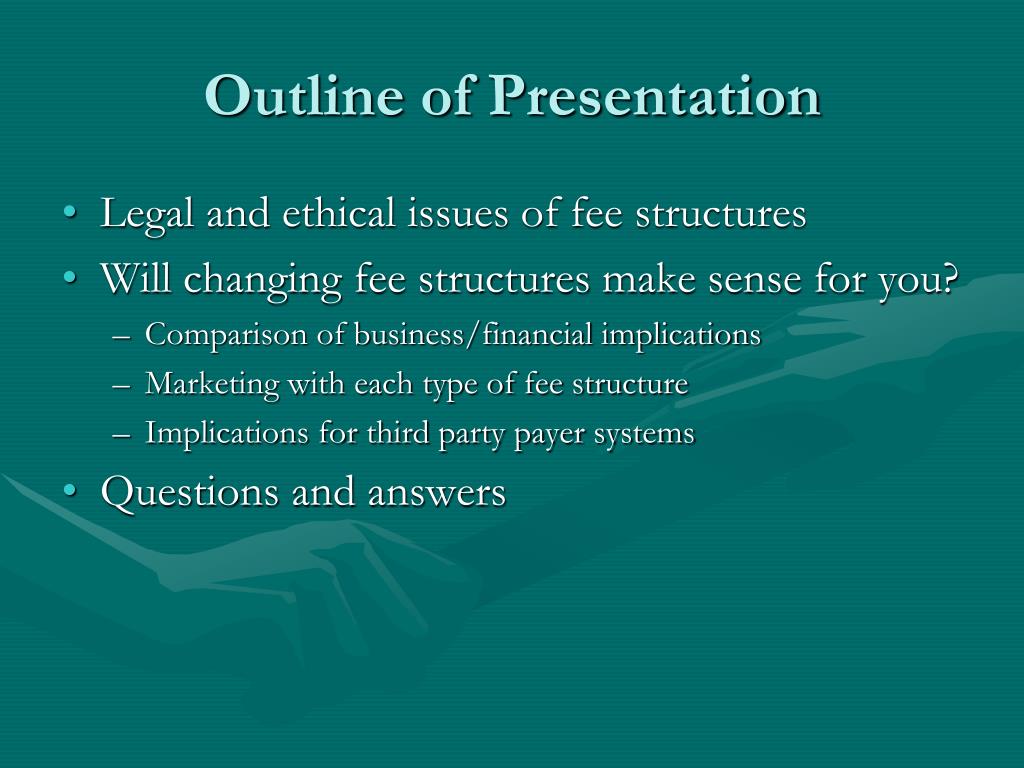 Outline of Presentation

• Legal and ethical issues of fee structures
• Will changing fee structures make sense for you?
– Comparison of business/financial implications
– Marketing with each type of fee structure
– Implications for third party payer systems
• Questions and answers